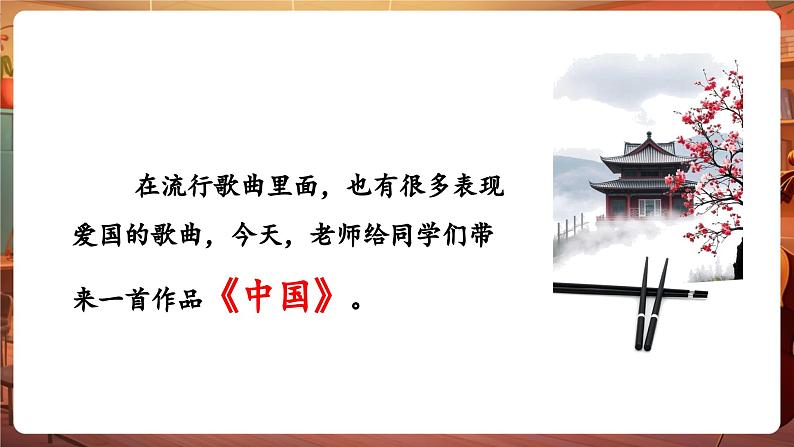 在流行歌曲里面，也有很多表现爱国的歌曲，今天，老师给同学们带来一首作品《中国》。